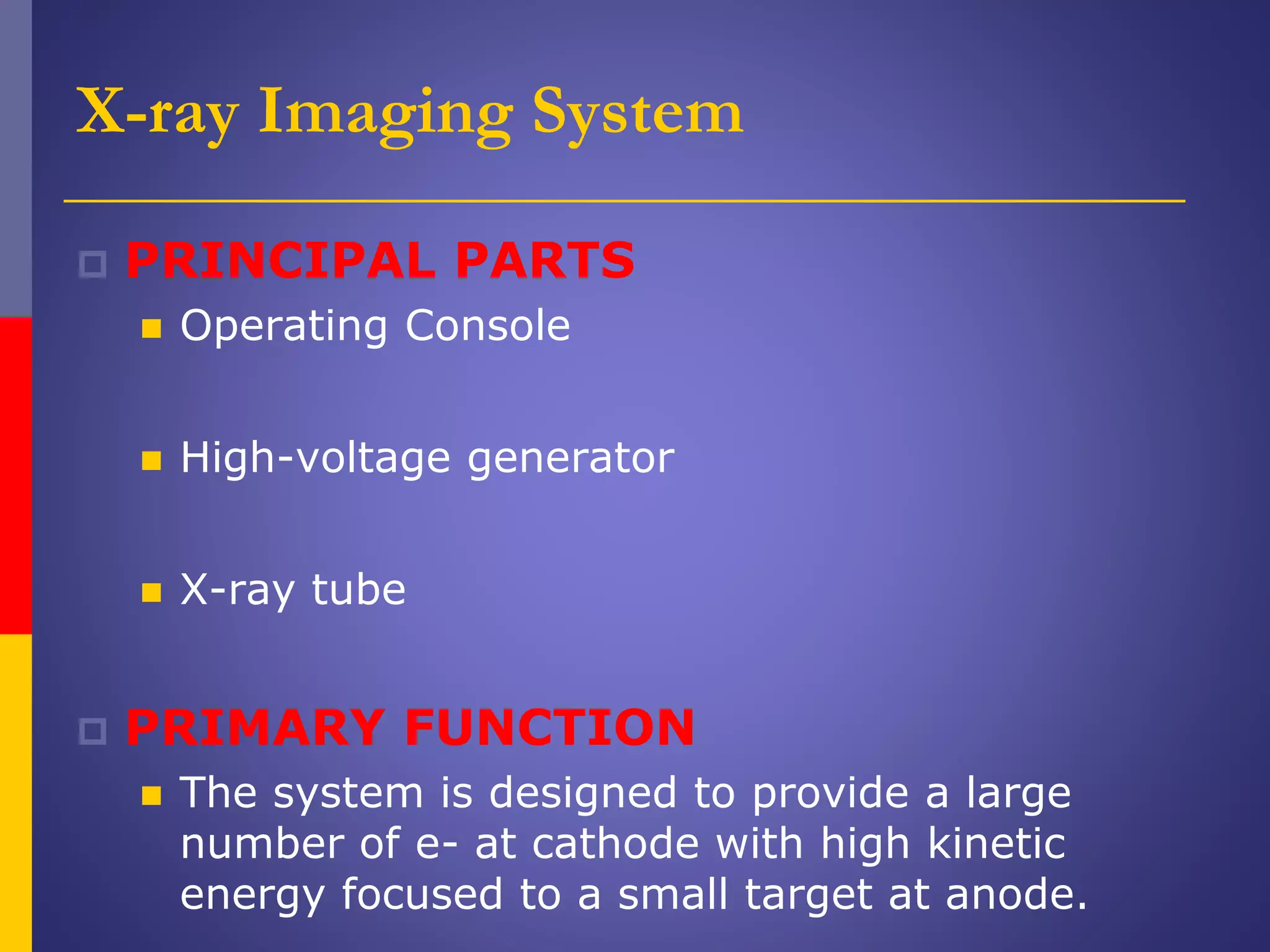 X-ray Imaging System

PRINCIPAL PARTS

Operating Console

High-voltage generator

X-ray tube

PRIMARY FUNCTION

The system is designed to provide a large number of e- at cathode with high kinetic energy focused to a small target at anode.